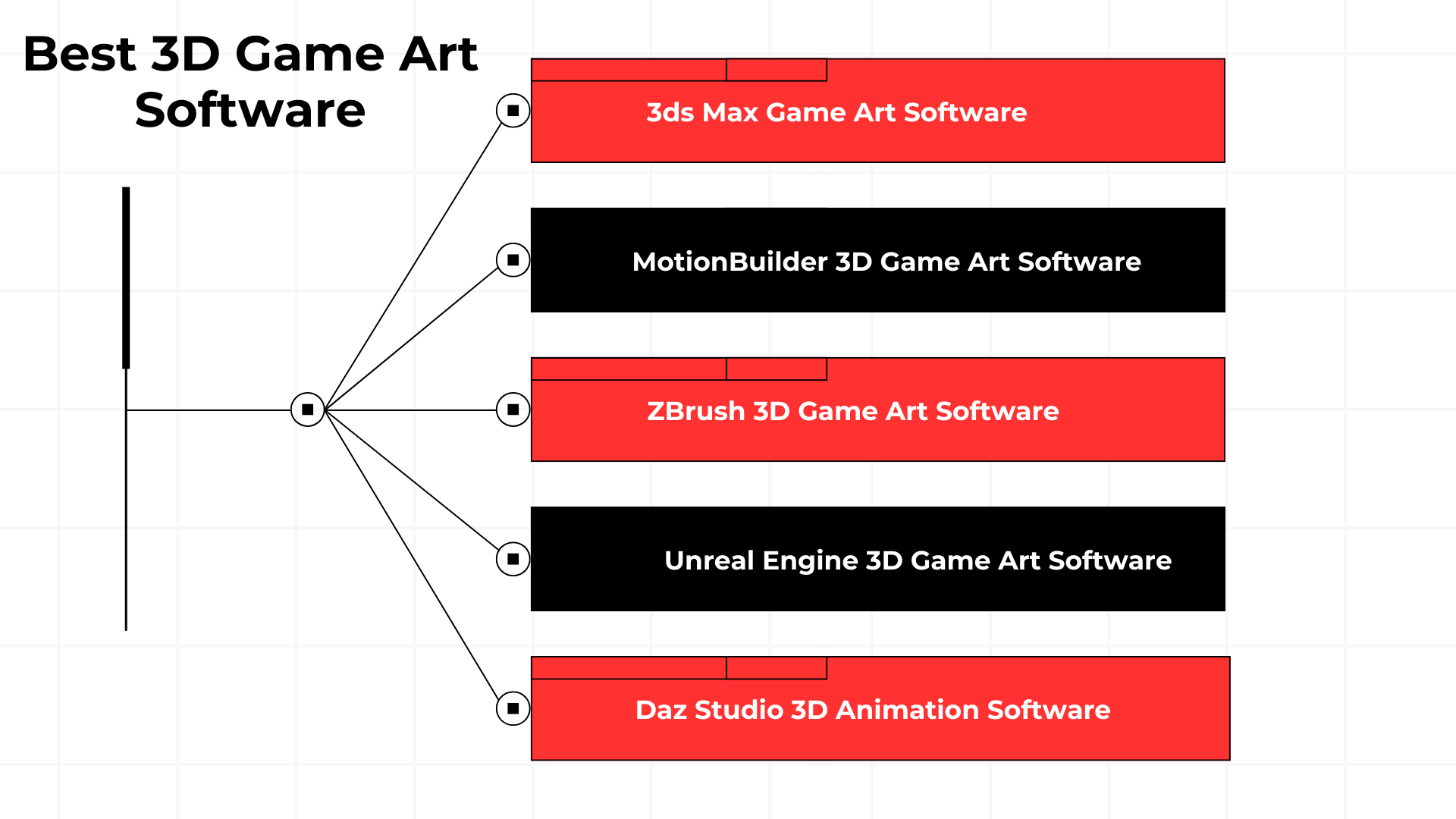 Best 3D Game Art Software

3ds Max Game Art Software

MotionBuilder 3D Game Art Software

ZBrush 3D Game Art Software

Unreal Engine 3D Game Art Software

Daz Studio 3D Animation Software